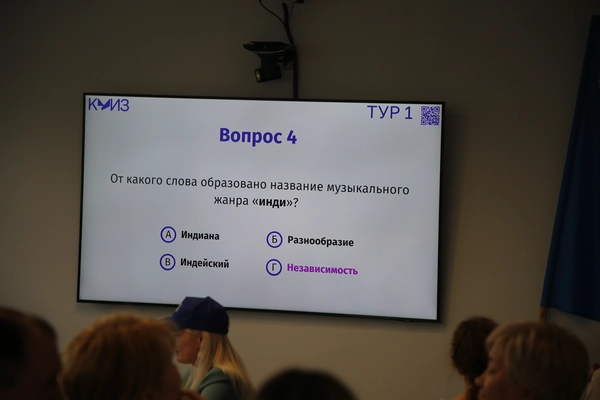 КВИЗ

ТУР 1

Вопрос 4

От какого слова образовано название музыкального жанра «инди»?

А Индиана

Б Разнообразие

В Индейский

Г Независимость